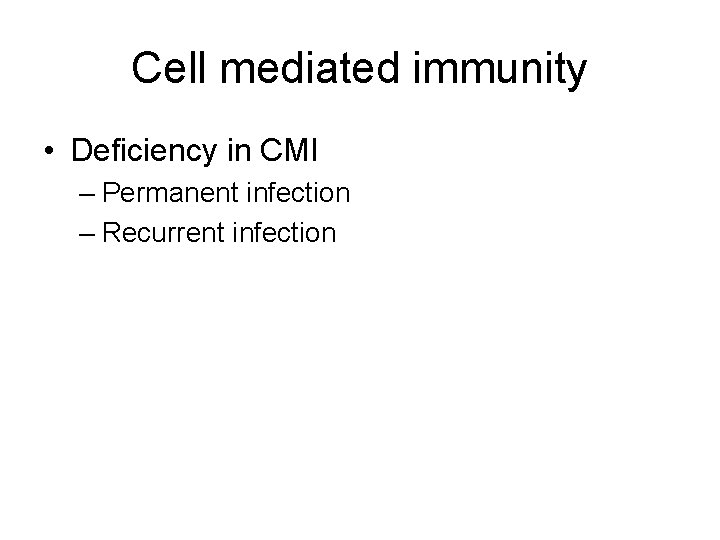 Cell mediated immunity

• Deficiency in CMI
– Permanent infection
– Recurrent infection